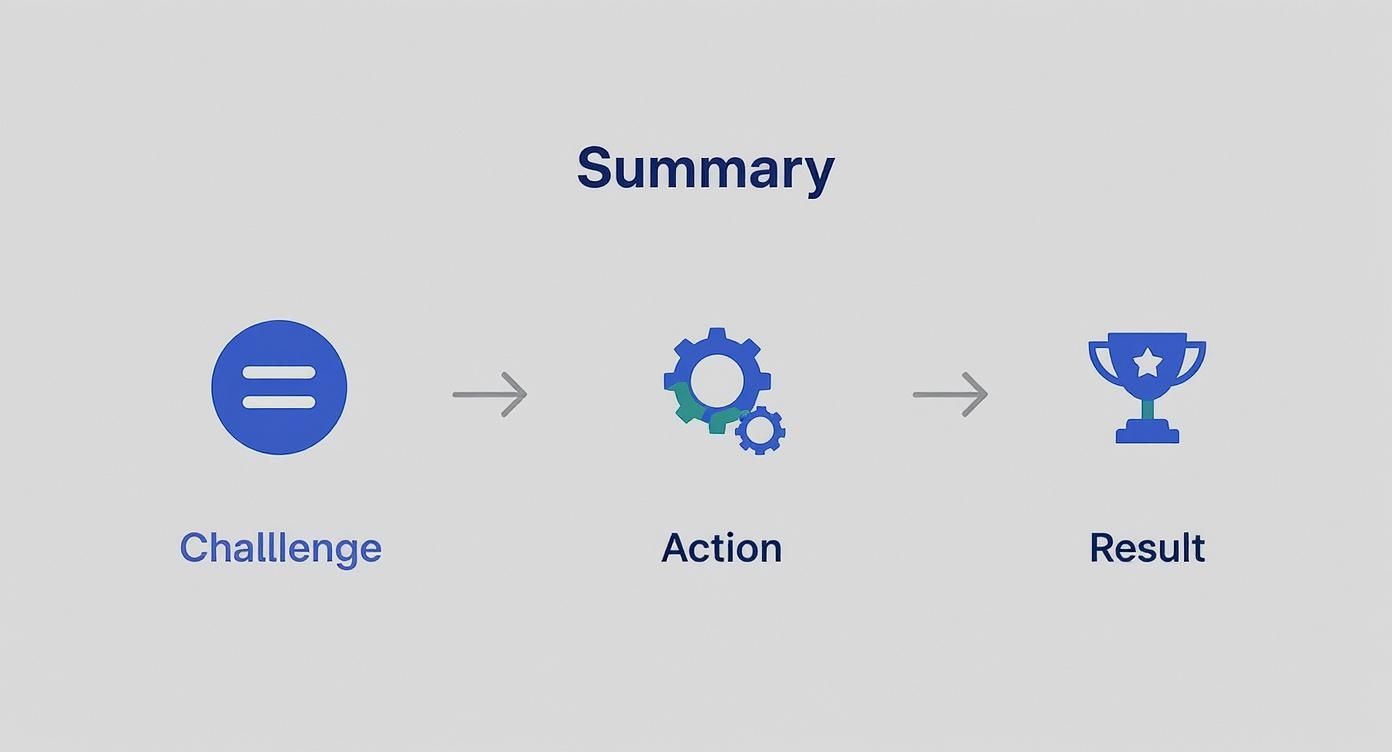 Summary

Challlenge

Action

Result